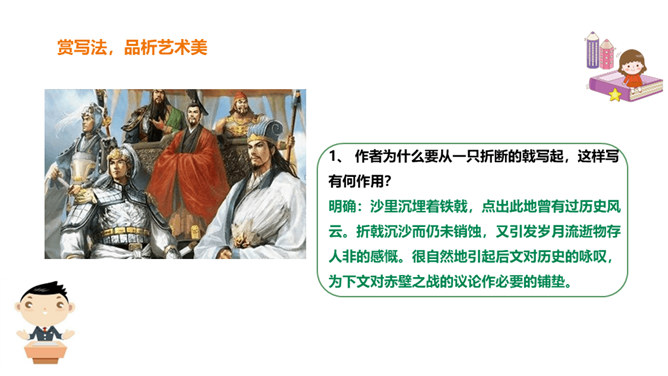 赏写法，品析艺术美

1、 作者为什么要从一只折断的戟写起，这样写有何作用？

明确：沙里沉埋着铁戟，点出此地曾有过历史风云。折戟沉沙而仍未销蚀，又引发岁月流逝物存人非的感慨。很自然地引起后文对历史的咏叹，为下文对赤壁之战的议论作必要的铺垫。